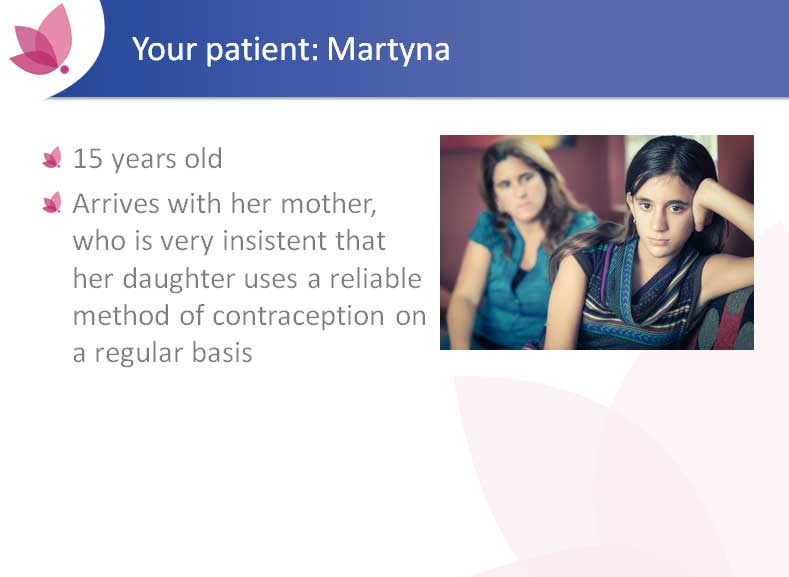 Your patient: Martyna

15 years old

Arrives with her mother, who is very insistent that her daughter uses a reliable method of contraception on a regular basis